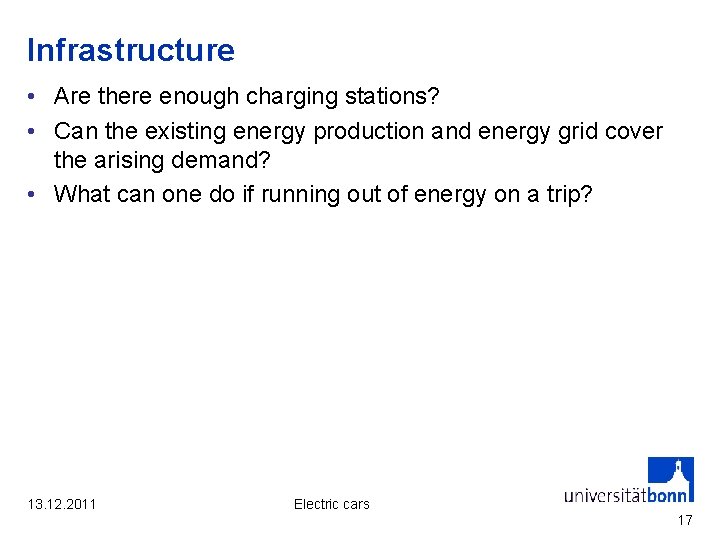 Infrastructure

• Are there enough charging stations?
• Can the existing energy production and energy grid cover the arising demand?
• What can one do if running out of energy on a trip?

13.12.2011

Electric cars

universitätbonn

17